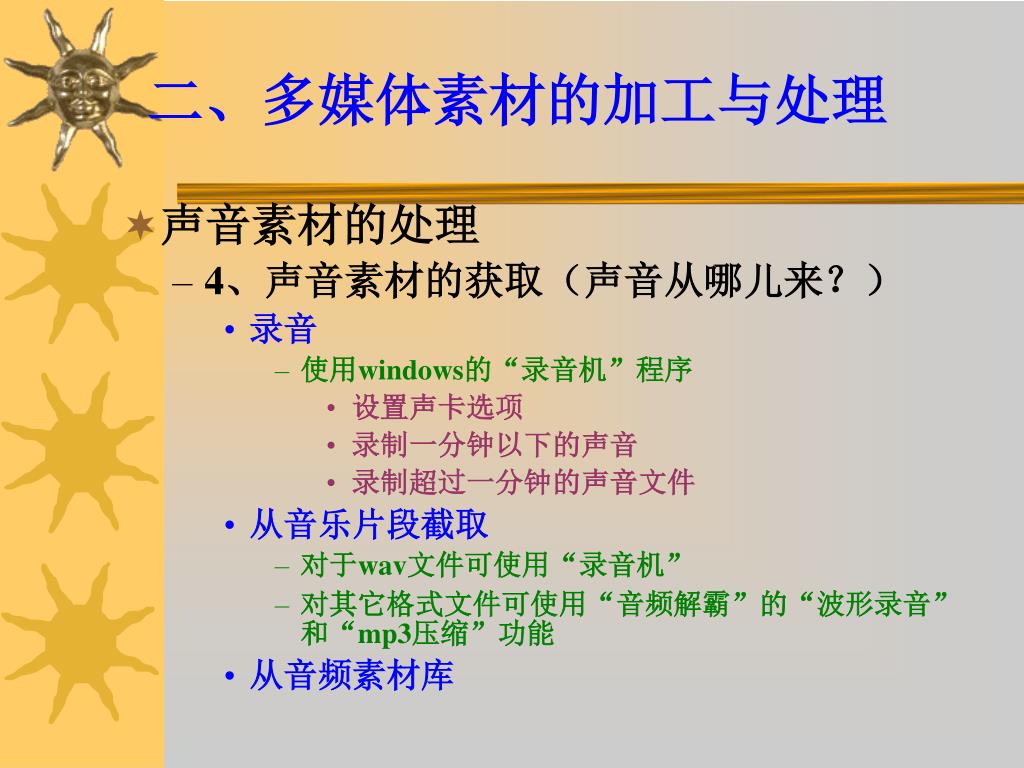 二、多媒体素材的加工与处理

声音素材的处理

– 4、声音素材的获取（声音从哪儿来？）

• 录音

– 使用windows的“录音机”程序

• 设置声卡选项

• 录制一分钟以下的声音

• 录制超过一分钟的声音文件

• 从音乐片段截取

– 对于wav文件可使用“录音机”

– 对其它格式文件可使用“音频解霸”的“波形录音”和“mp3压缩”功能

• 从音频素材库